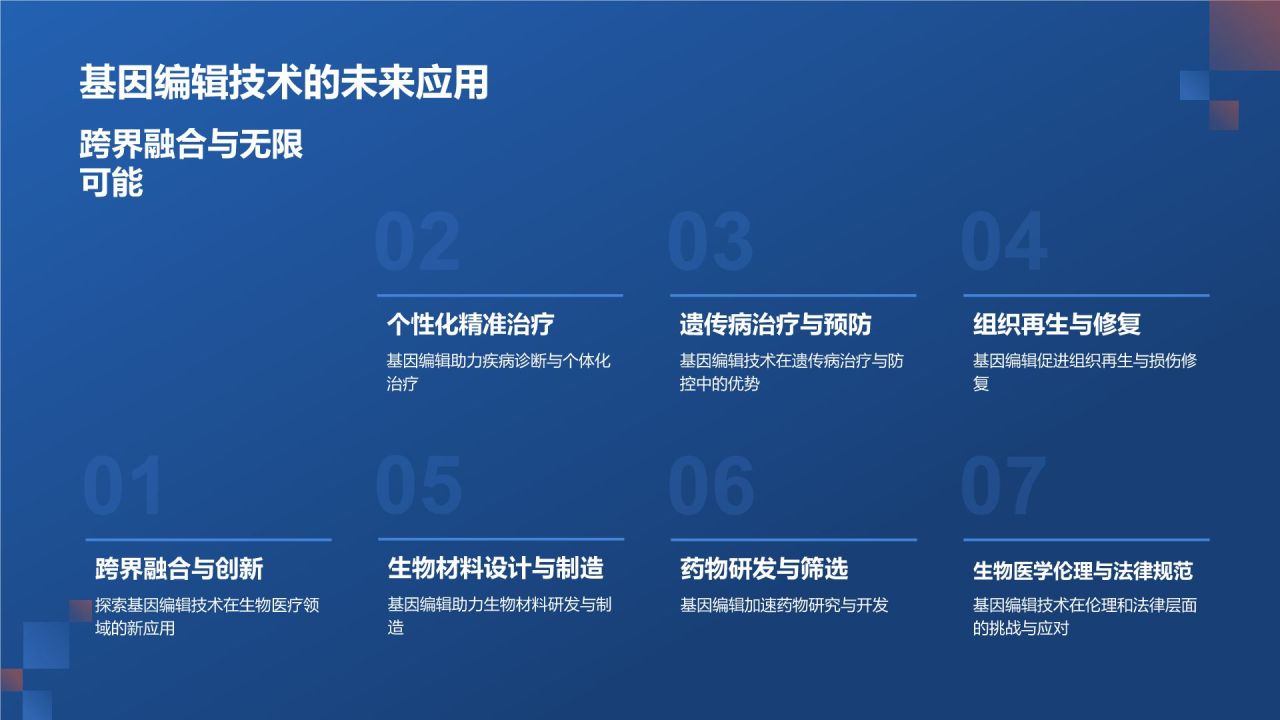 基因编辑技术的未来应用

跨界融合与无限可能

02

个性化精准治疗

基因编辑助力疾病诊断与个体化治疗

03

遗传病治疗与预防

基因编辑技术在遗传病治疗与防控中的优势

04

组织再生与修复

基因编辑促进组织再生与损伤修复

01

跨界融合与创新

探索基因编辑技术在生物医疗领域的新应用

05

生物材料设计与制造

基因编辑助力生物材料研发与制造

06

药物研发与筛选

基因编辑加速药物研究与开发

07

生物医学伦理与法律规范

基因编辑技术在伦理和法律层面的挑战与应对